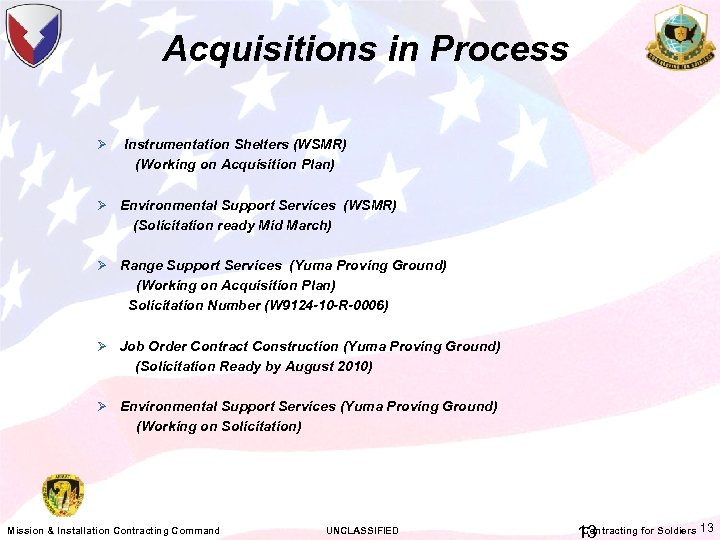 Acquisitions in Process

➢ Instrumentation Shelters (WSMR)
(Working on Acquisition Plan)

➢ Environmental Support Services (WSMR)
(Solicitation ready Mid March)

➢ Range Support Services (Yuma Proving Ground)
(Working on Acquisition Plan)
Solicitation Number (W9124-10-R-0006)

➢ Job Order Contract Construction (Yuma Proving Ground)
(Solicitation Ready by August 2010)

➢ Environmental Support Services (Yuma Proving Ground)
(Working on Solicitation)

Mission & Installation Contracting Command UNCLASSIFIED 13 Contracting for Soldiers 13